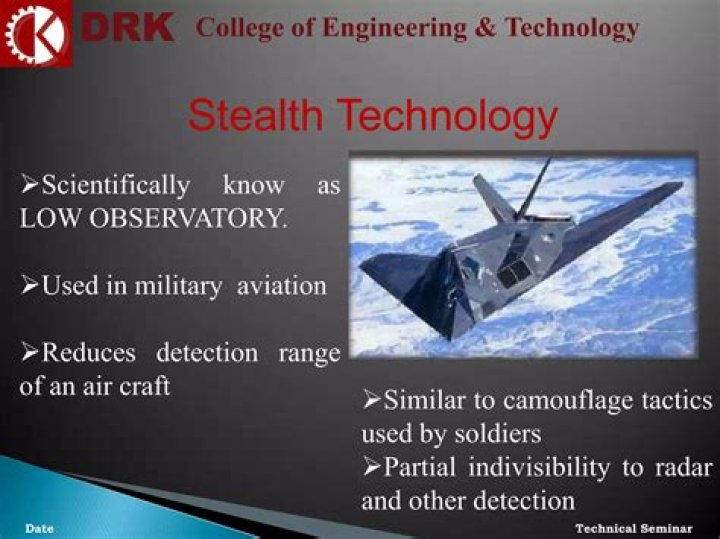 DRK College of Engineering & Technology

Stealth Technology

➢Scientifically know as LOW OBSERVATORY.

➢Used in military aviation

➢Reduces detection range of an air craft

➢Similar to camouflage tactics used by soldiers

➢Partial indivisibility to radar and other detection

Date

Technical Seminar